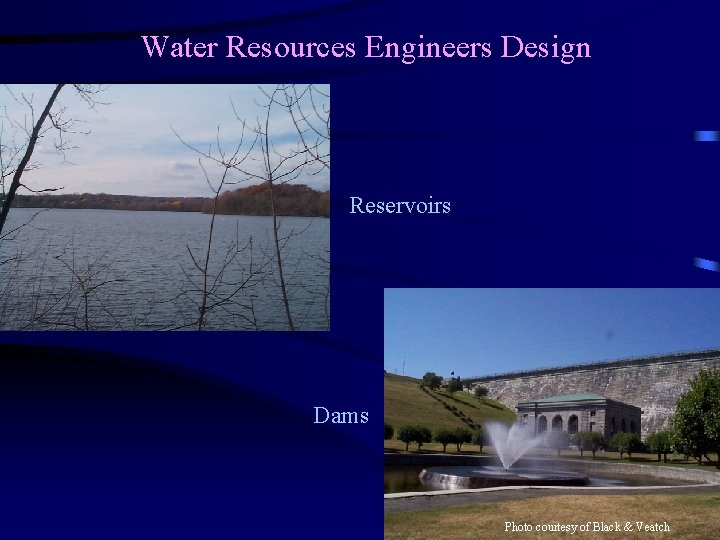 Water Resources Engineers Design

Reservoirs

Dams

Photo courtesy of Black & Veatch